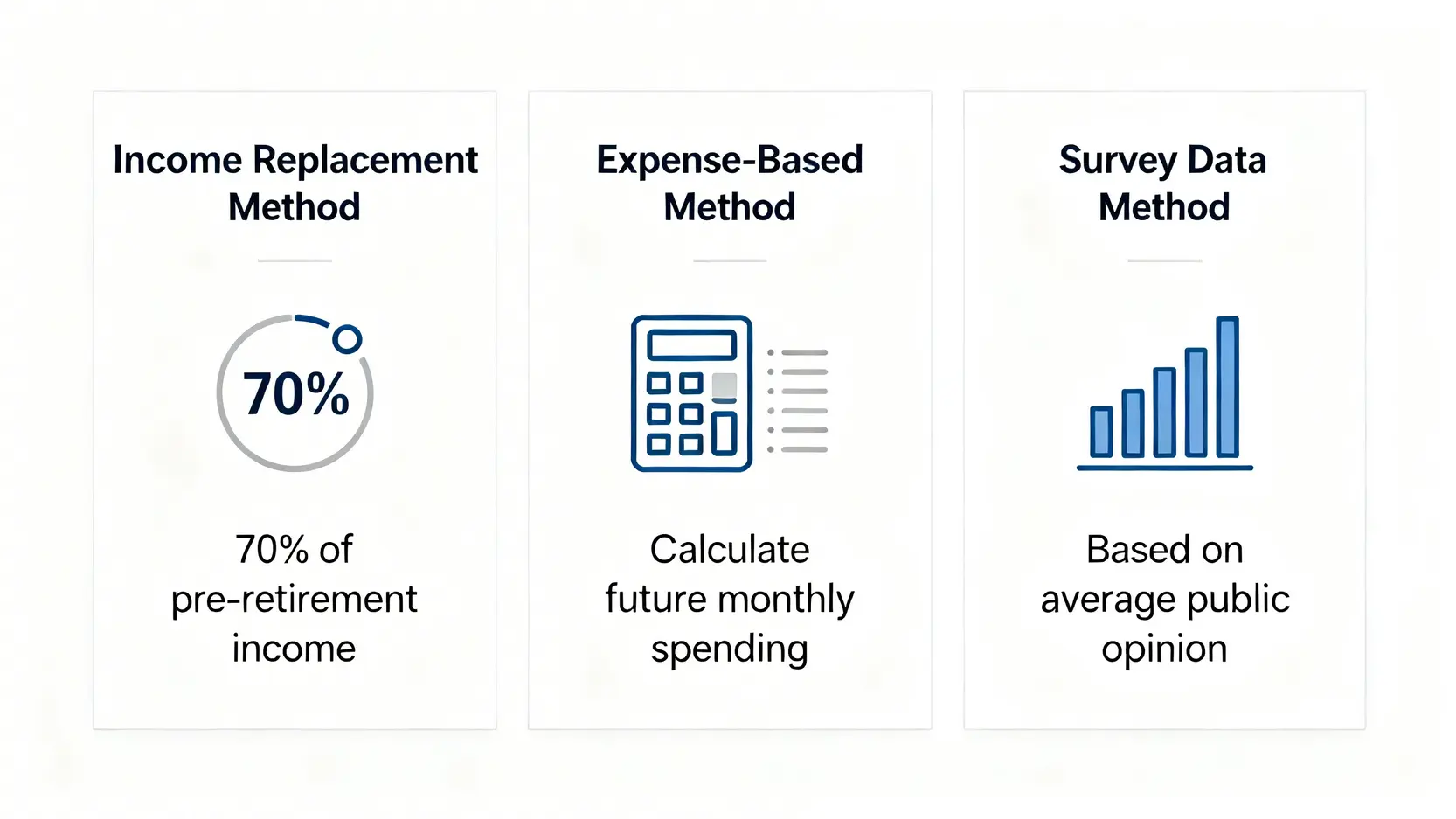 Income Replacement Method

70%

70% of pre-retirement income

Expense-Based Method

Calculate future monthly spending

Survey Data Method

Based on average public opinion